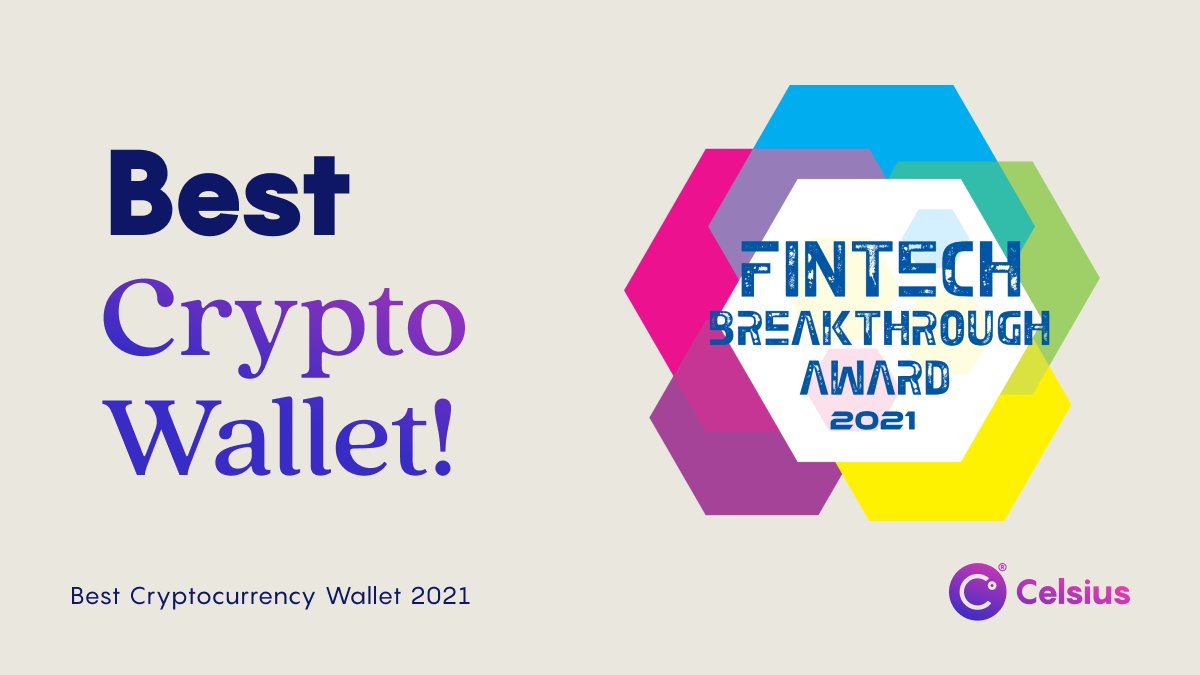 Best
Crypto
Wallet!

FINTECH
BREAKTHROUGH
AWARD
2021

Best Cryptocurrency Wallet 2021

Celsius